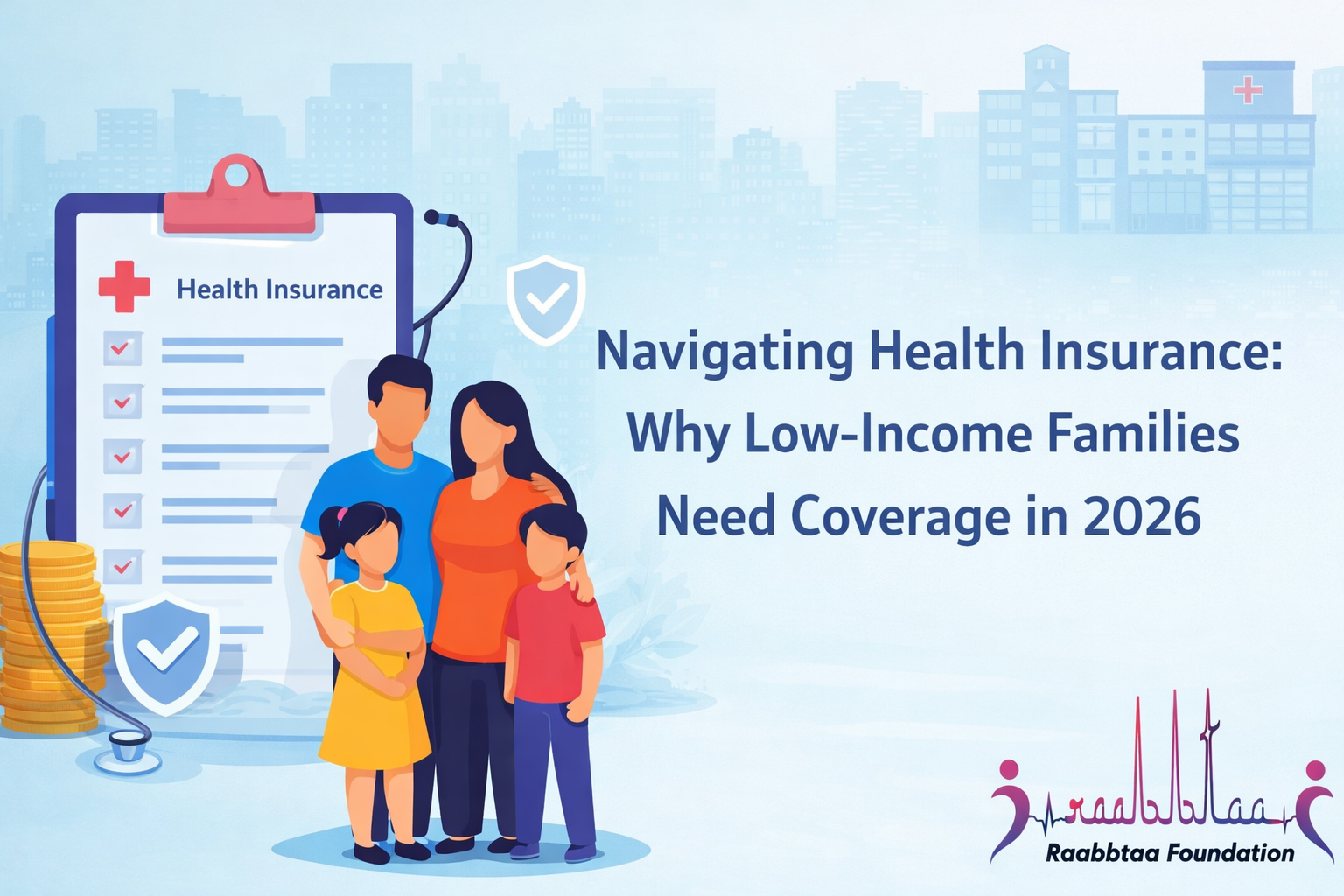 Health Insurance

Navigating Health Insurance: Why Low-Income Families Need Coverage in 2026

raabbtaa

Raabbtaa Foundation